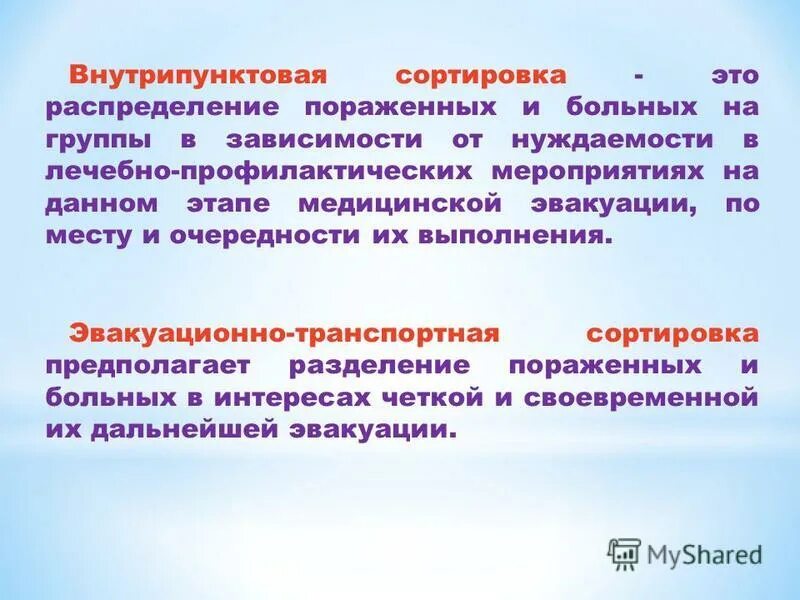 Внутрипунктовая сортировка - это распределение пораженных и больных на группы в зависимости от нуждаемости в лечебно-профилактических мероприятиях на данном этапе медицинской эвакуации, по месту и очередности их выполнения.

Эвакуационно-транспортная сортировка предполагает разделение пораженных и больных в интересах четкой и своевременной их дальнейшей эвакуации.

MyShared